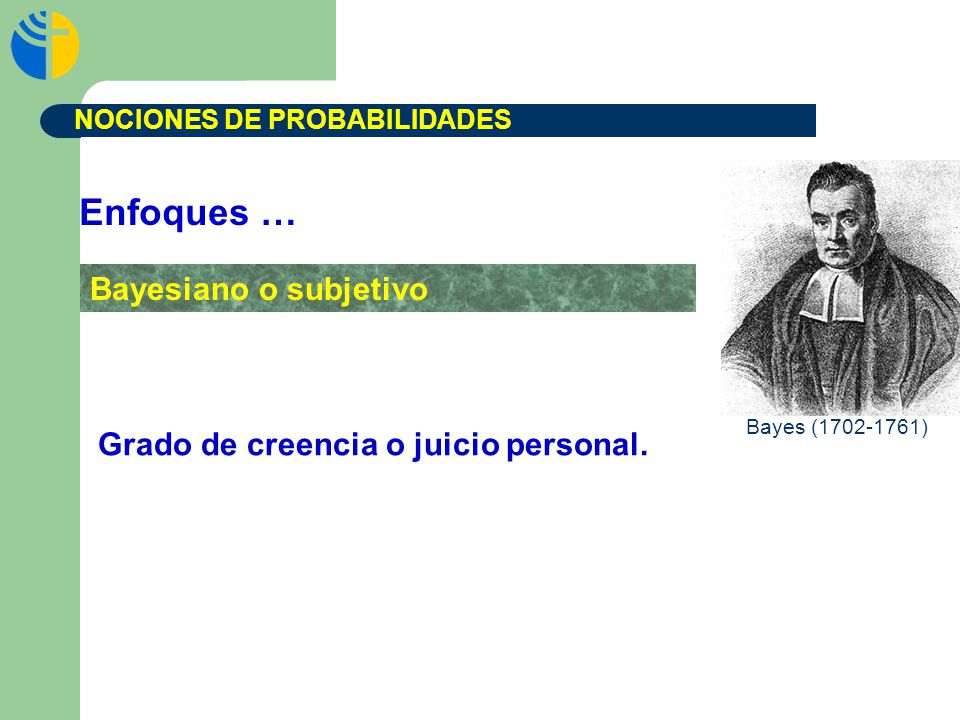 NOCIONES DE PROBABILIDADES

Enfoques …

Bayesiano o subjetivo

Bayes (1702-1761)

Grado de creencia o juicio personal.